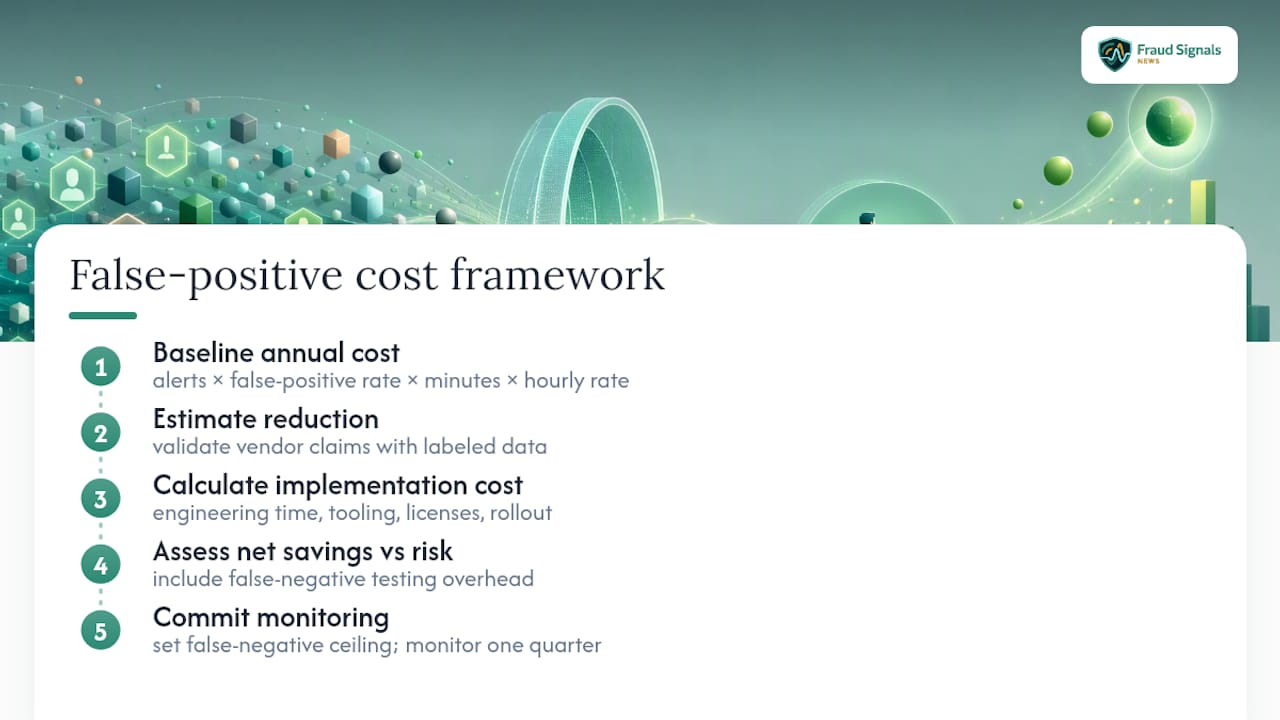 Fraud Signals
NEWS

False-positive cost framework

1 Baseline annual cost
alerts × false-positive rate × minutes × hourly rate

2 Estimate reduction
validate vendor claims with labeled data

3 Calculate implementation cost
engineering time, tooling, licenses, rollout

4 Assess net savings vs risk
include false-negative testing overhead

5 Commit monitoring
set false-negative ceiling; monitor one quarter